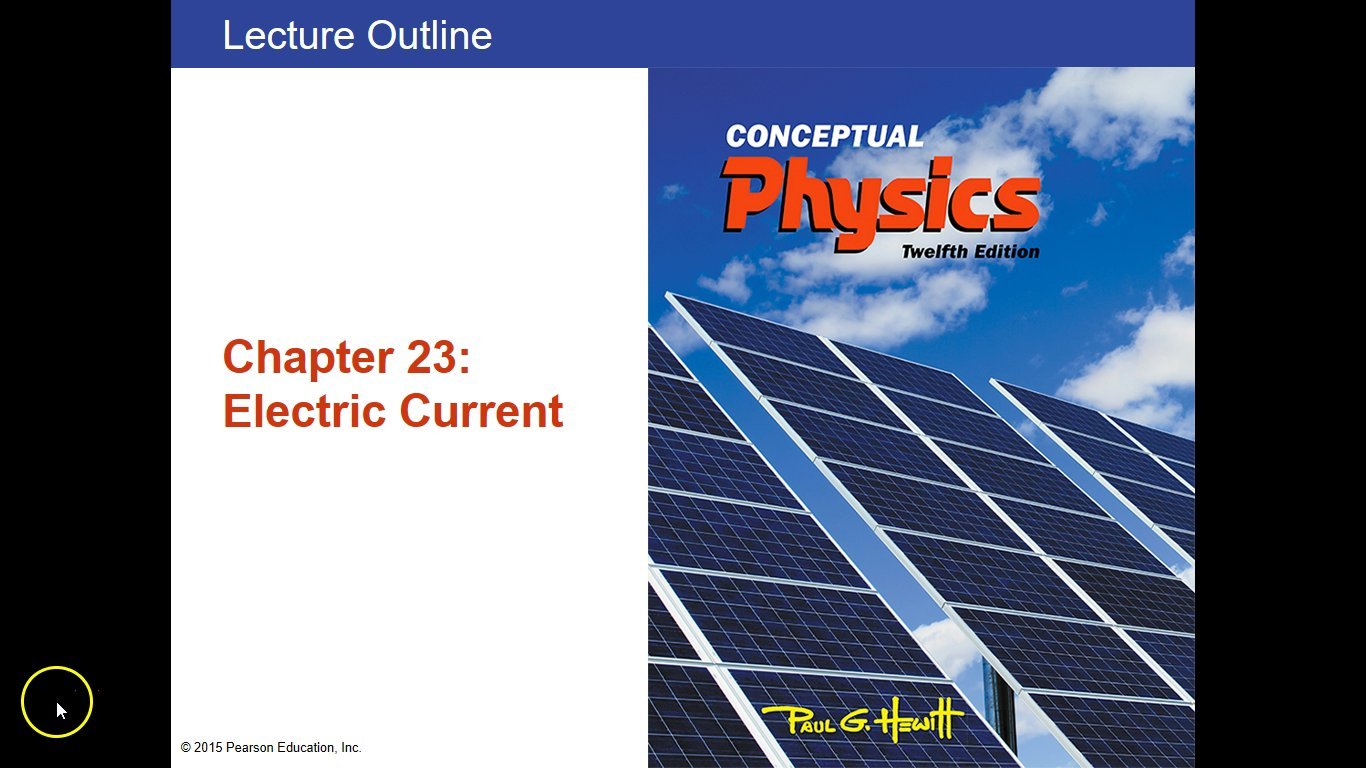 Lecture Outline

Chapter 23: Electric Current

CONCEPTUAL
Physics
Twelfth Edition

PAUL G. HEWITT

© 2015 Pearson Education, Inc.